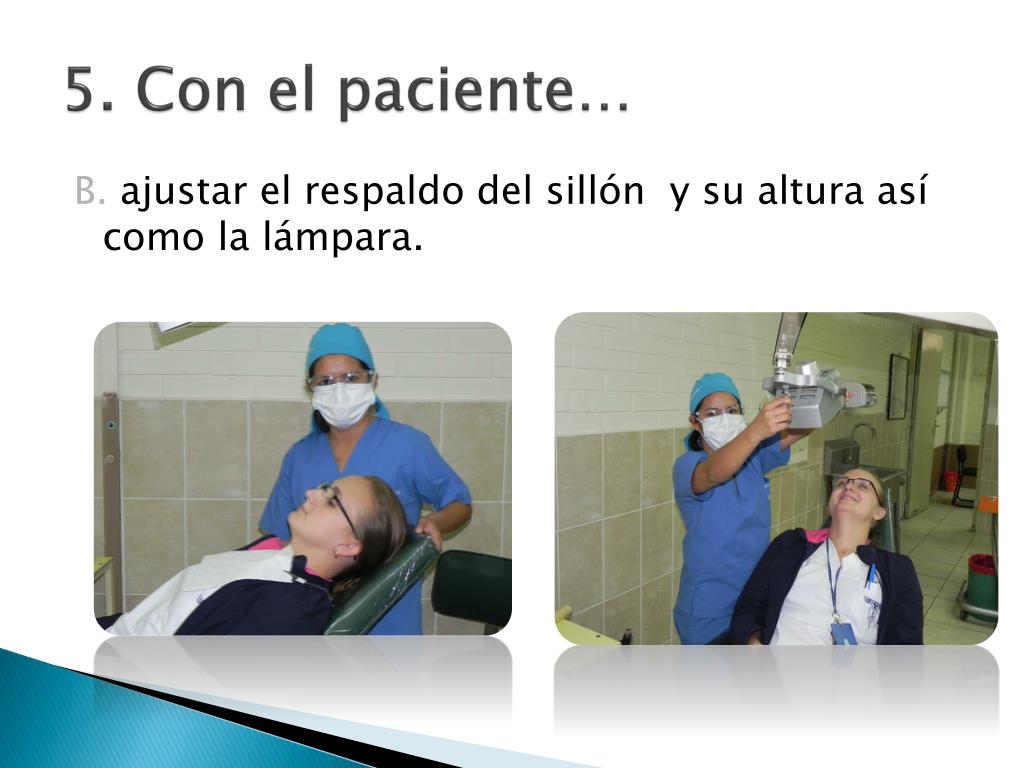 5. Con el paciente…

B. ajustar el respaldo del sillón y su altura así como la lámpara.